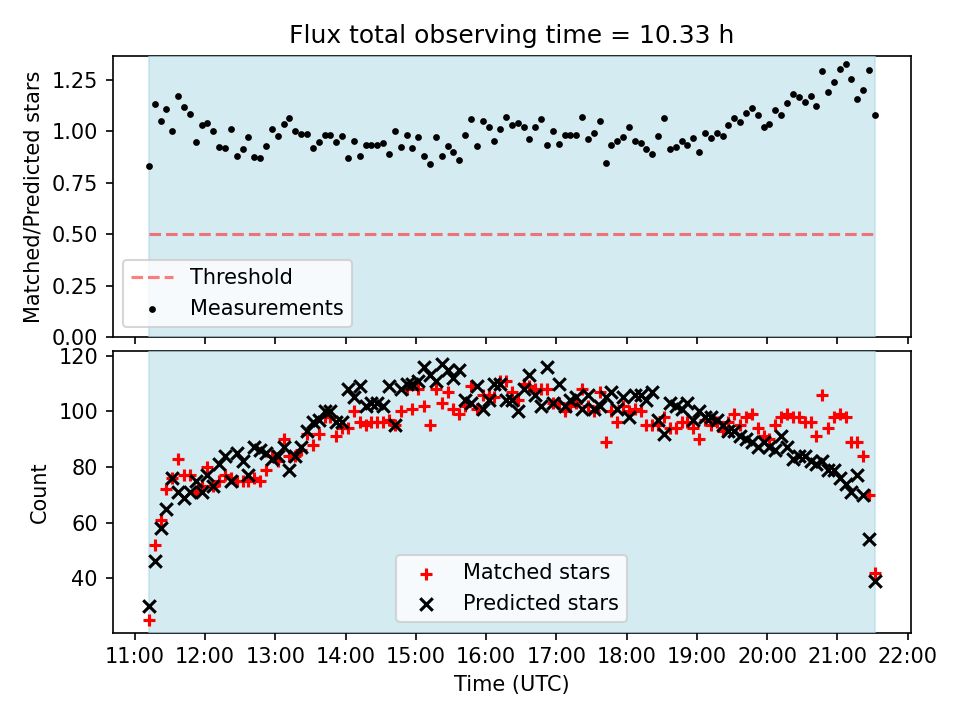 Flux total observing time = 10.33 h

Matched/Predicted stars

1.25
1.00
0.75
0.50
0.25
0.00

Threshold
Measurements

Count

120
100
80
60
40

Matched stars
Predicted stars

11:00 12:00 13:00 14:00 15:00 16:00 17:00 18:00 19:00 20:00 21:00 22:00

Time (UTC)